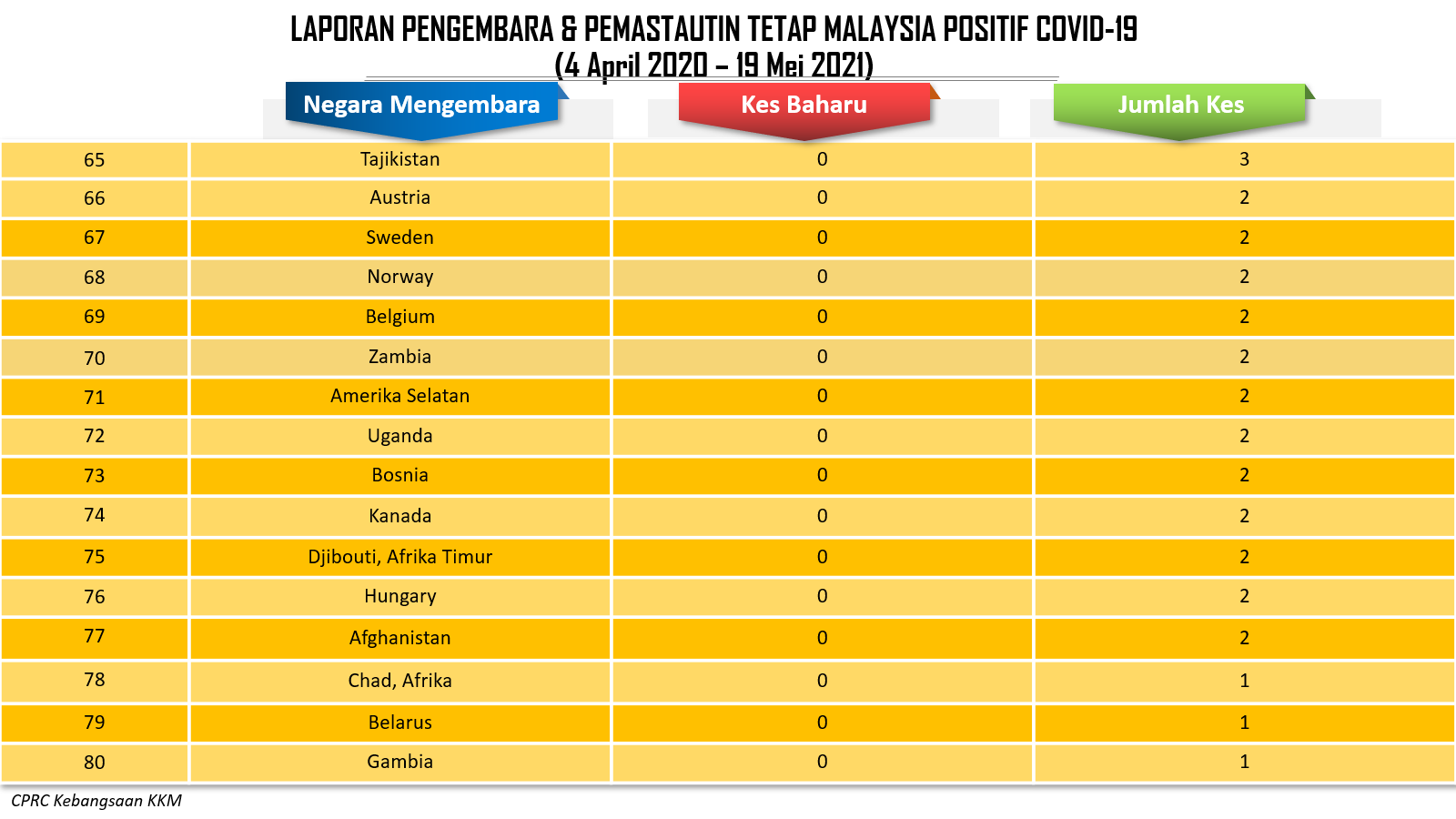 LAPORAN PENGEMBARA & PEMASTAUTIN TETAP MALAYSIA POSITIF COVID-19
(4 April 2020 – 19 Mei 2021)

| | Negara Mengembara | Kes Baharu | Jumlah Kes |
|---|---|---|---|
| 65 | Tajikistan | 0 | 3 |
| 66 | Austria | 0 | 2 |
| 67 | Sweden | 0 | 2 |
| 68 | Norway | 0 | 2 |
| 69 | Belgium | 0 | 2 |
| 70 | Zambia | 0 | 2 |
| 71 | Amerika Selatan | 0 | 2 |
| 72 | Uganda | 0 | 2 |
| 73 | Bosnia | 0 | 2 |
| 74 | Kanada | 0 | 2 |
| 75 | Djibouti, Afrika Timur | 0 | 2 |
| 76 | Hungary | 0 | 2 |
| 77 | Afghanistan | 0 | 2 |
| 78 | Chad, Afrika | 0 | 1 |
| 79 | Belarus | 0 | 1 |
| 80 | Gambia | 0 | 1 |

CPRC Kebangsaan KKM